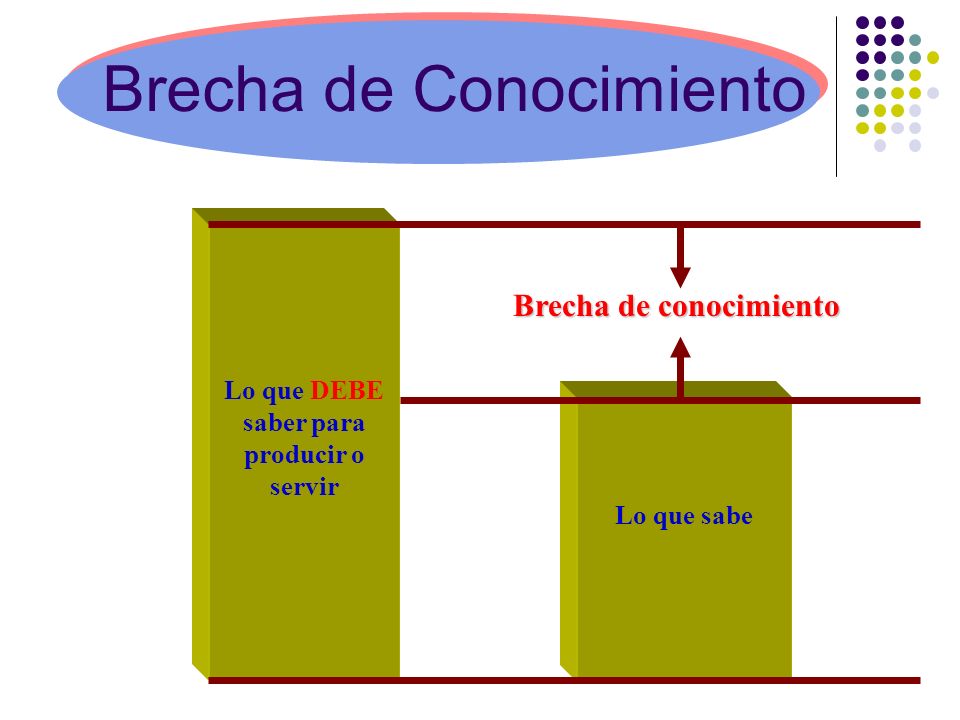 Brecha de Conocimiento

Brecha de conocimiento

Lo que DEBE saber para producir o servir

Lo que sabe